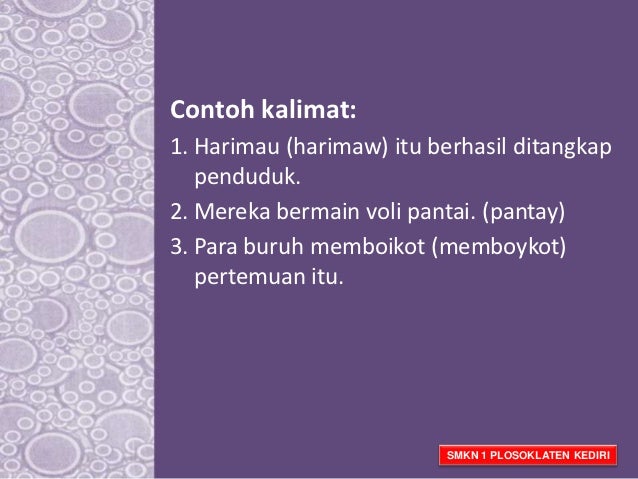 Contoh kalimat:

1. Harimau (harimaw) itu berhasil ditangkap penduduk.
2. Mereka bermain voli pantai. (pantay)
3. Para buruh memboikot (memboykot) pertemuan itu.

SMKN 1 PLOSOKLATEN KEDIRI